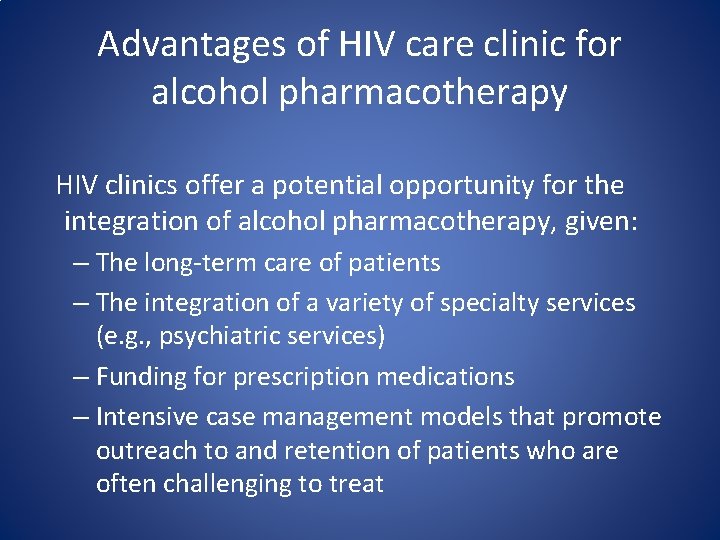 Advantages of HIV care clinic for alcohol pharmacotherapy

HIV clinics offer a potential opportunity for the integration of alcohol pharmacotherapy, given:

– The long-term care of patients
– The integration of a variety of specialty services (e.g., psychiatric services)
– Funding for prescription medications
– Intensive case management models that promote outreach to and retention of patients who are often challenging to treat